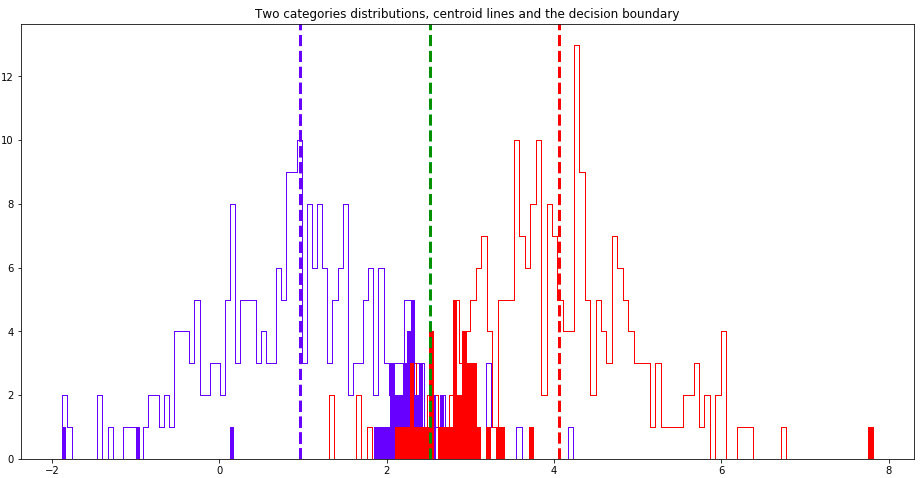 Two categories distributions, centroid lines and the decision boundary

12
10
8
6
4
2
0

−2
0
2
4
6
8